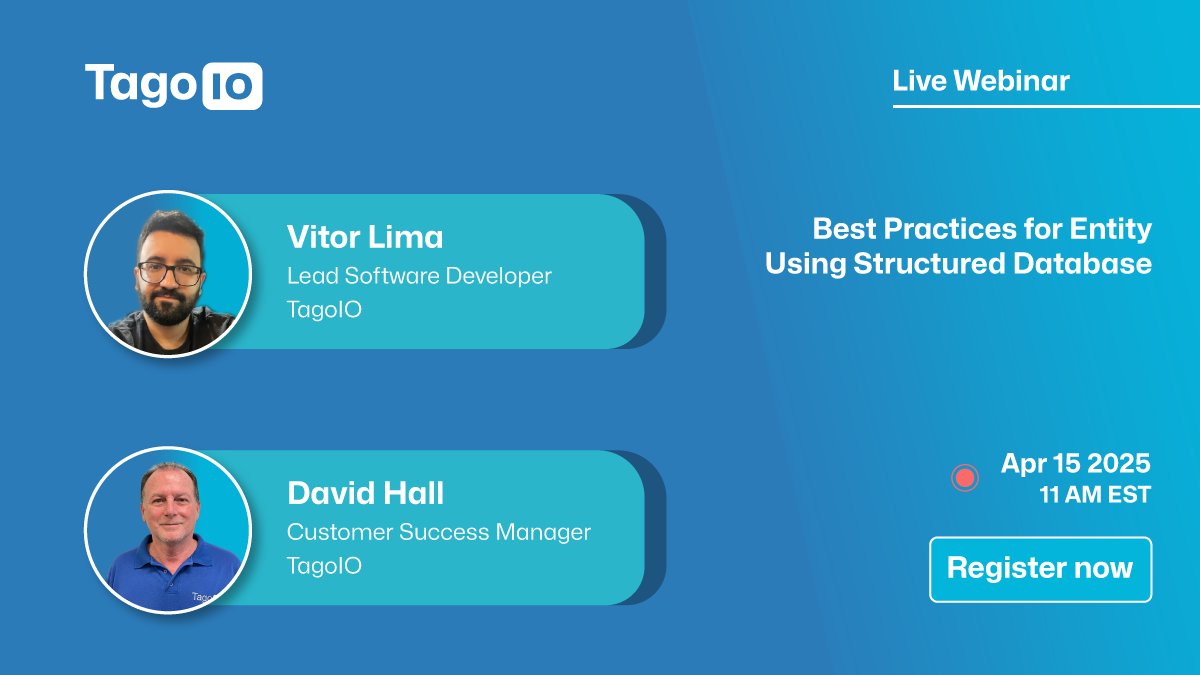 TagoIO

Live Webinar

Vitor Lima
Lead Software Developer
TagoIO

Best Practices for Entity Using Structured Database

David Hall
Customer Success Manager
TagoIO

Apr 15 2025
11 AM EST

Register now